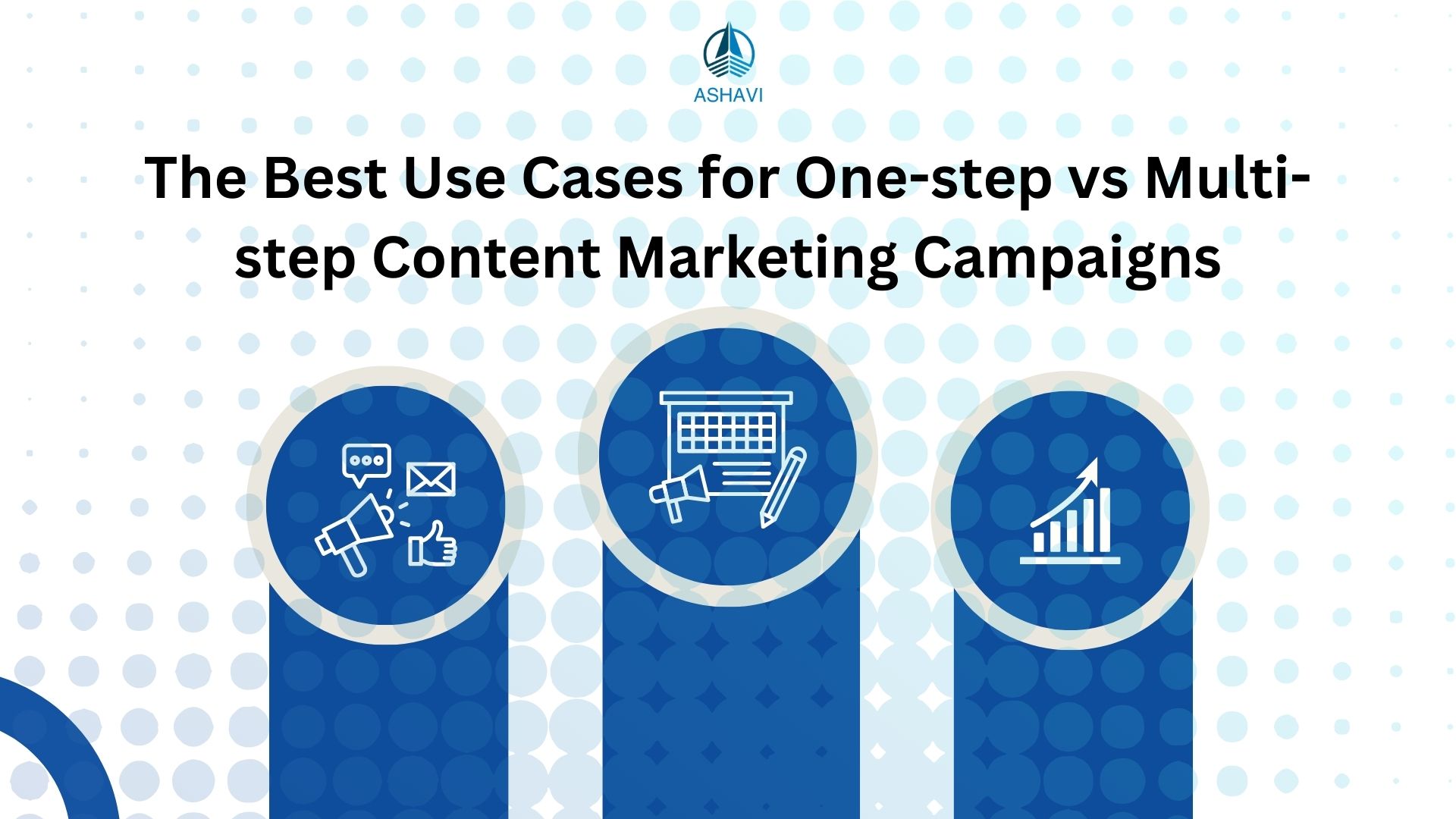 ASHAVI

The Best Use Cases for One-step vs Multi-step Content Marketing Campaigns